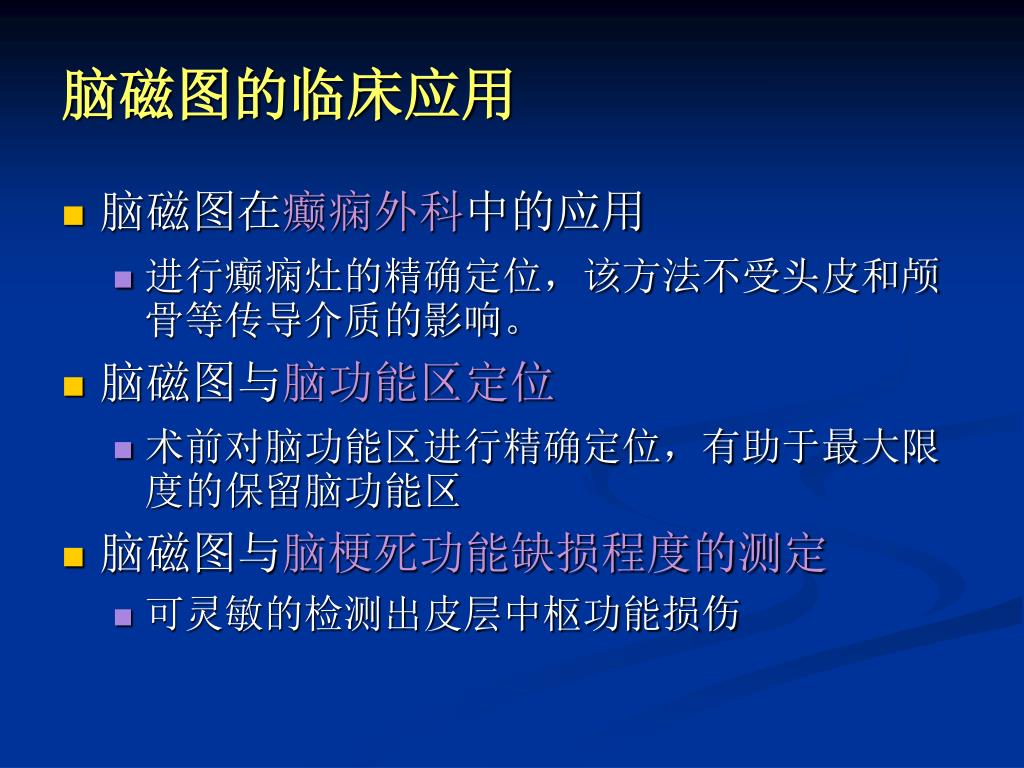 脑磁图的临床应用

脑磁图在癫痫外科中的应用

进行癫痫灶的精确定位，该方法不受头皮和颅骨等传导介质的影响。

脑磁图与脑功能区定位

术前对脑功能区进行精确定位，有助于最大限度的保留脑功能区

脑磁图与脑梗死功能缺损程度的测定

可灵敏的检测出皮层中枢功能损伤